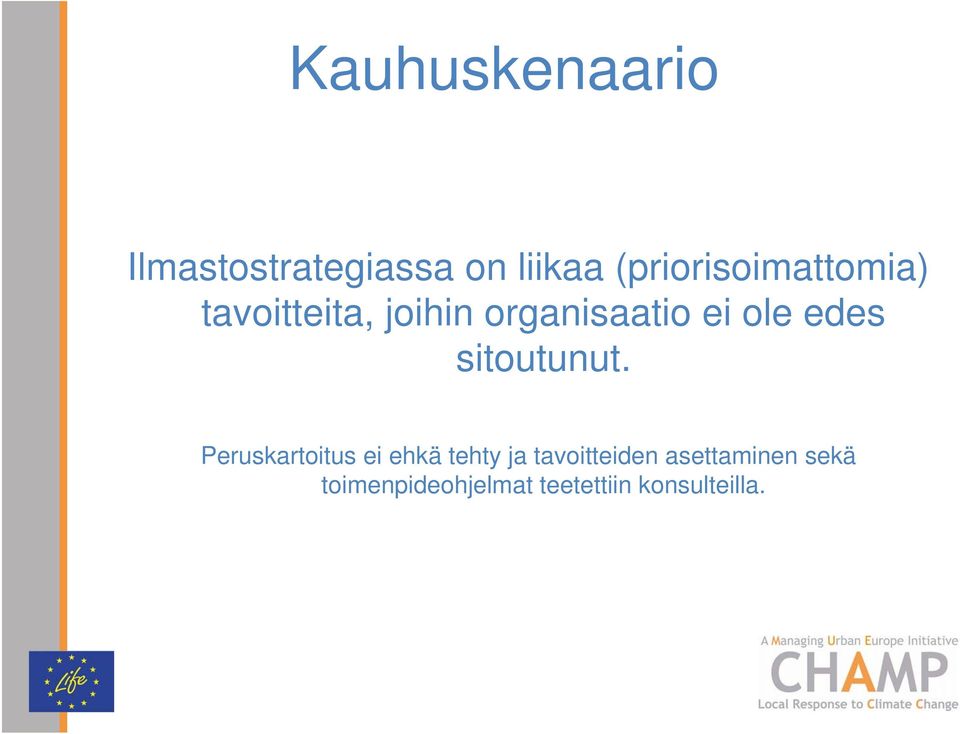 Kauhuskenaario

Ilmastostrategiassa on liikaa (priorisoimattomia) tavoitteita, joihin organisaatio ei ole edes sitoutunut.

Peruskartoitus ei ehkä tehty ja tavoitteiden asettaminen sekä toimenpideohjelmat teetettiin konsulteilla.

Life

A Managing Urban Europe Initiative
CHAMP
Local Response to Climate Change